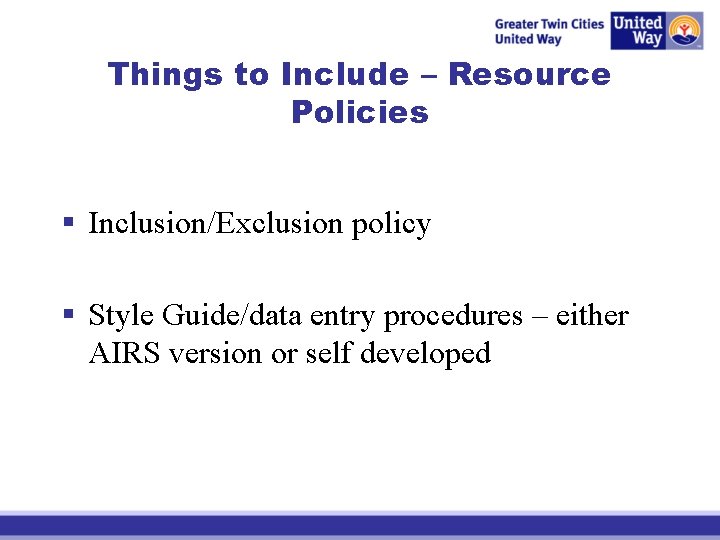 Greater Twin Cities United Way

United Way

Things to Include – Resource Policies

▪ Inclusion/Exclusion policy

▪ Style Guide/data entry procedures – either AIRS version or self developed